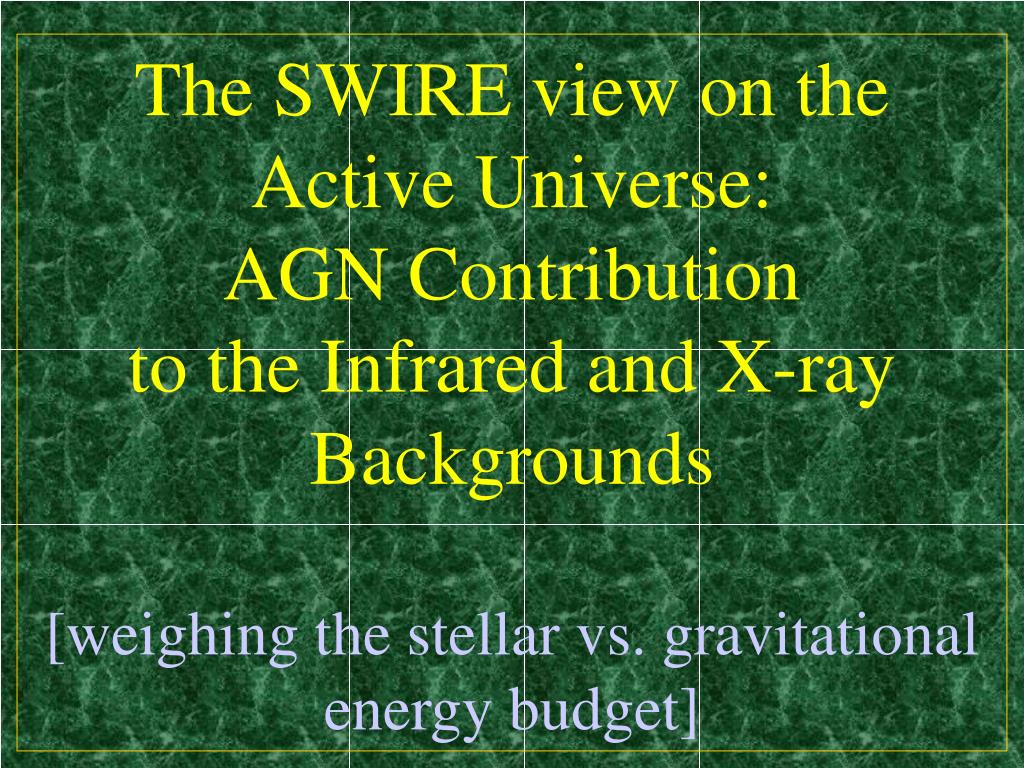 The SWIRE view on the Active Universe:
AGN Contribution
to the Infrared and X-ray Backgrounds

[weighing the stellar vs. gravitational energy budget]